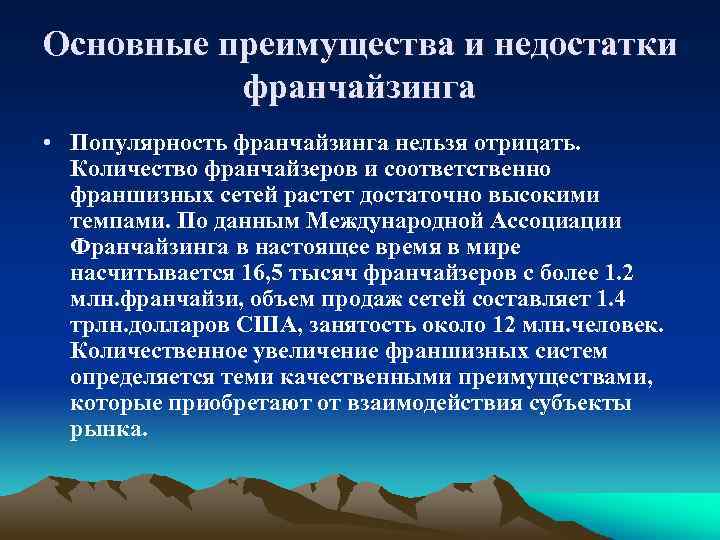 Основные преимущества и недостатки франчайзинга

• Популярность франчайзинга нельзя отрицать. Количество франчайзеров и соответственно франшизных сетей растет достаточно высокими темпами. По данным Международной Ассоциации Франчайзинга в настоящее время в мире насчитывается 16,5 тысяч франчайзеров с более 1.2 млн.франчайзи, объем продаж сетей составляет 1.4 трлн.долларов США, занятость около 12 млн.человек. Количественное увеличение франшизных систем определяется теми качественными преимуществами, которые приобретают от взаимодействия субъекты рынка.